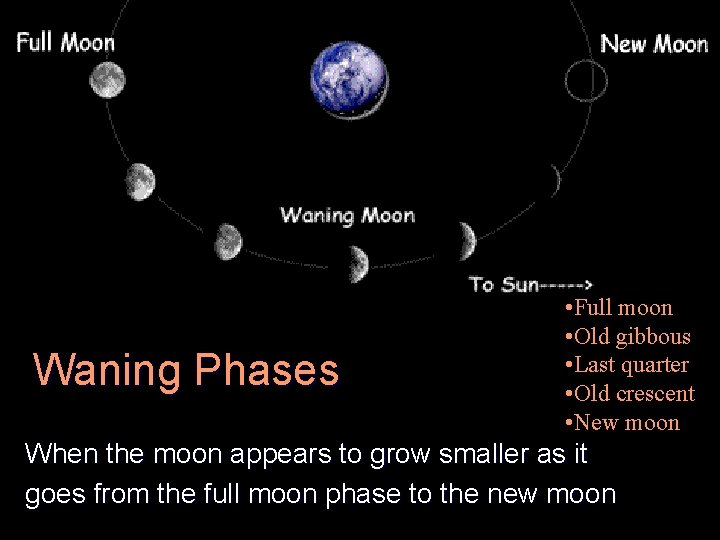 Full Moon

New Moon

Waning Moon

To Sun----->

•Full moon
•Old gibbous
•Last quarter
•Old crescent
•New moon

Waning Phases

When the moon appears to grow smaller as it goes from the full moon phase to the new moon